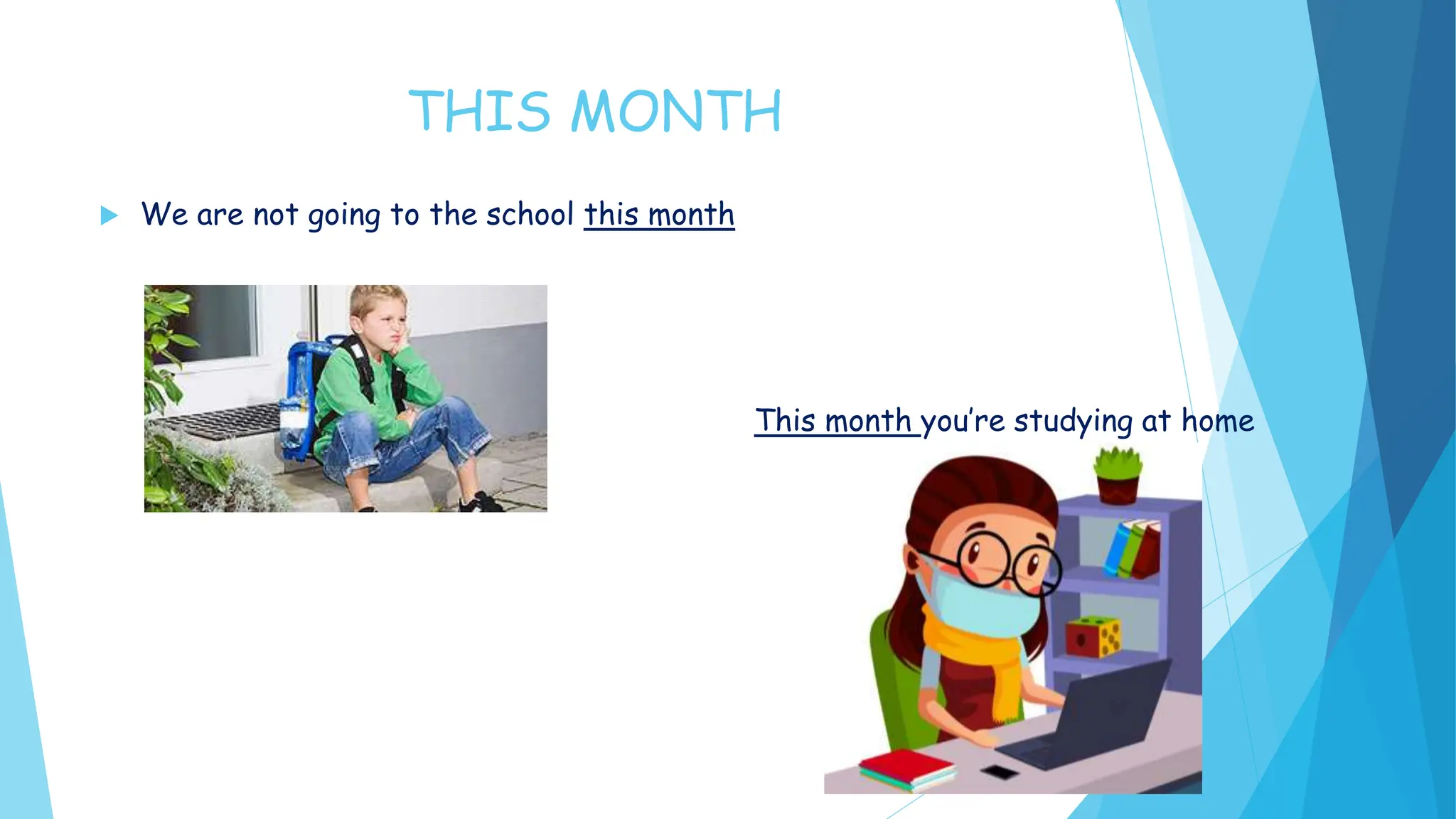 THIS MONTH

We are not going to the school this month

This month you're studying at home